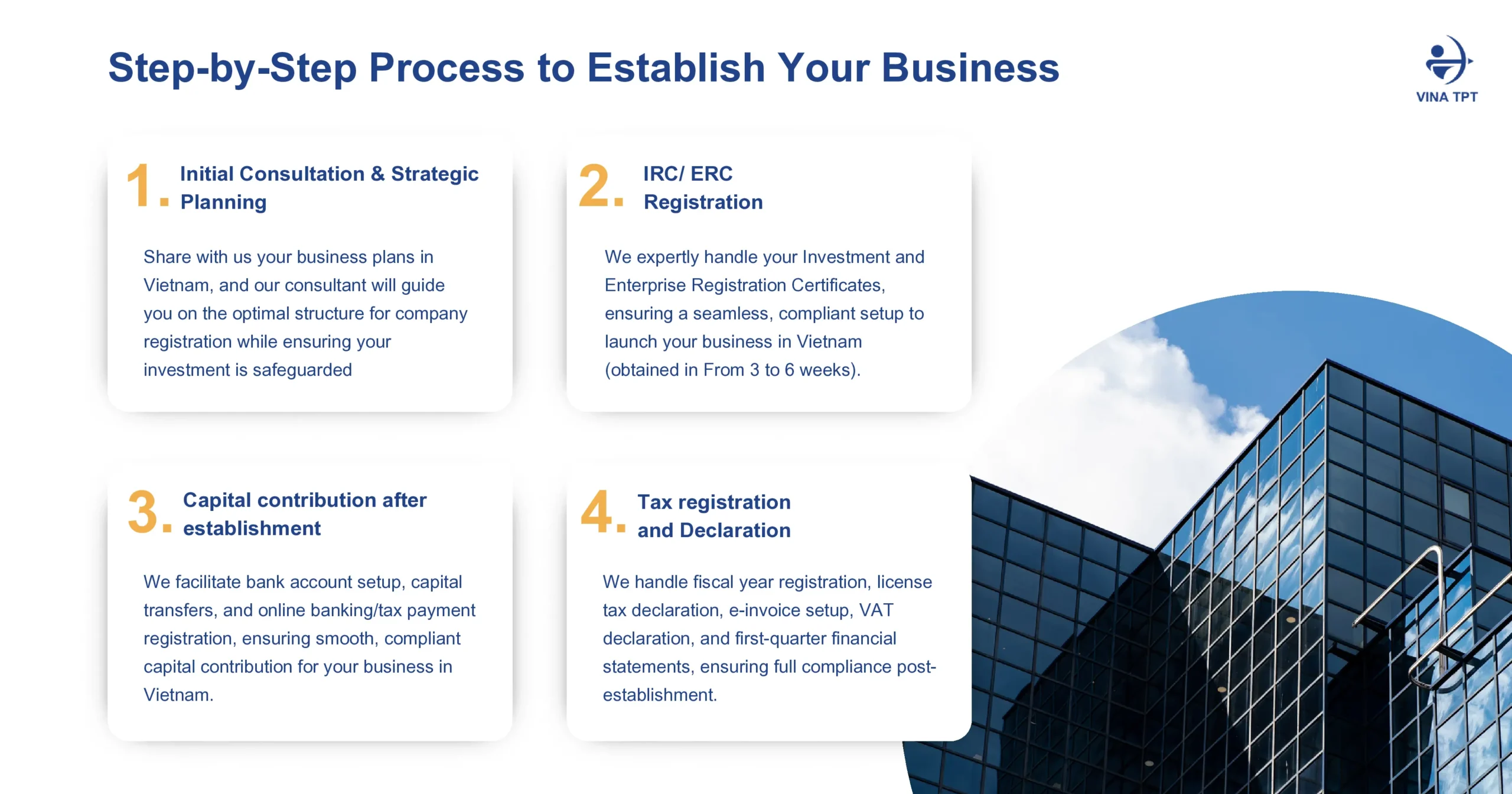 Step-by-Step Process to Establish Your Business

VINA TPT

1. Initial Consultation & Strategic Planning

Share with us your business plans in Vietnam, and our consultant will guide you on the optimal structure for company registration while ensuring your investment is safeguarded

2. IRC/ ERC Registration

We expertly handle your Investment and Enterprise Registration Certificates, ensuring a seamless, compliant setup to launch your business in Vietnam (obtained in From 3 to 6 weeks).

3. Capital contribution after establishment

We facilitate bank account setup, capital transfers, and online banking/tax payment registration, ensuring smooth, compliant capital contribution for your business in Vietnam.

4. Tax registration and Declaration

We handle fiscal year registration, license tax declaration, e-invoice setup, VAT declaration, and first-quarter financial statements, ensuring full compliance post-establishment.